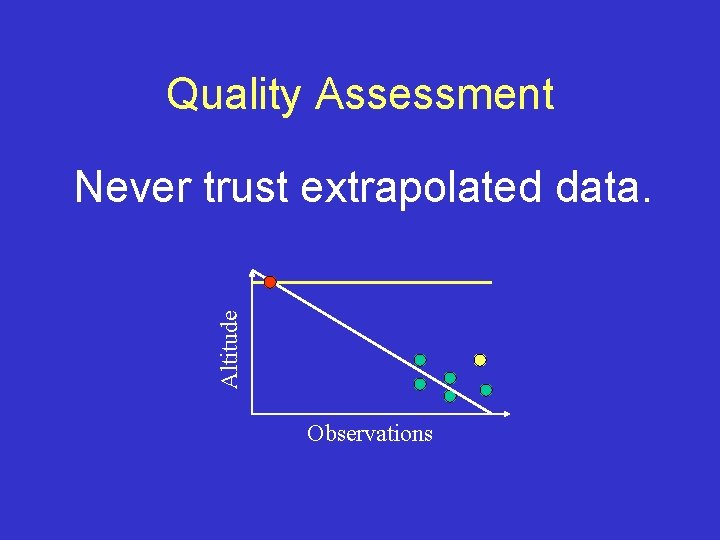 Quality Assessment

Never trust extrapolated data.

Altitude

Observations